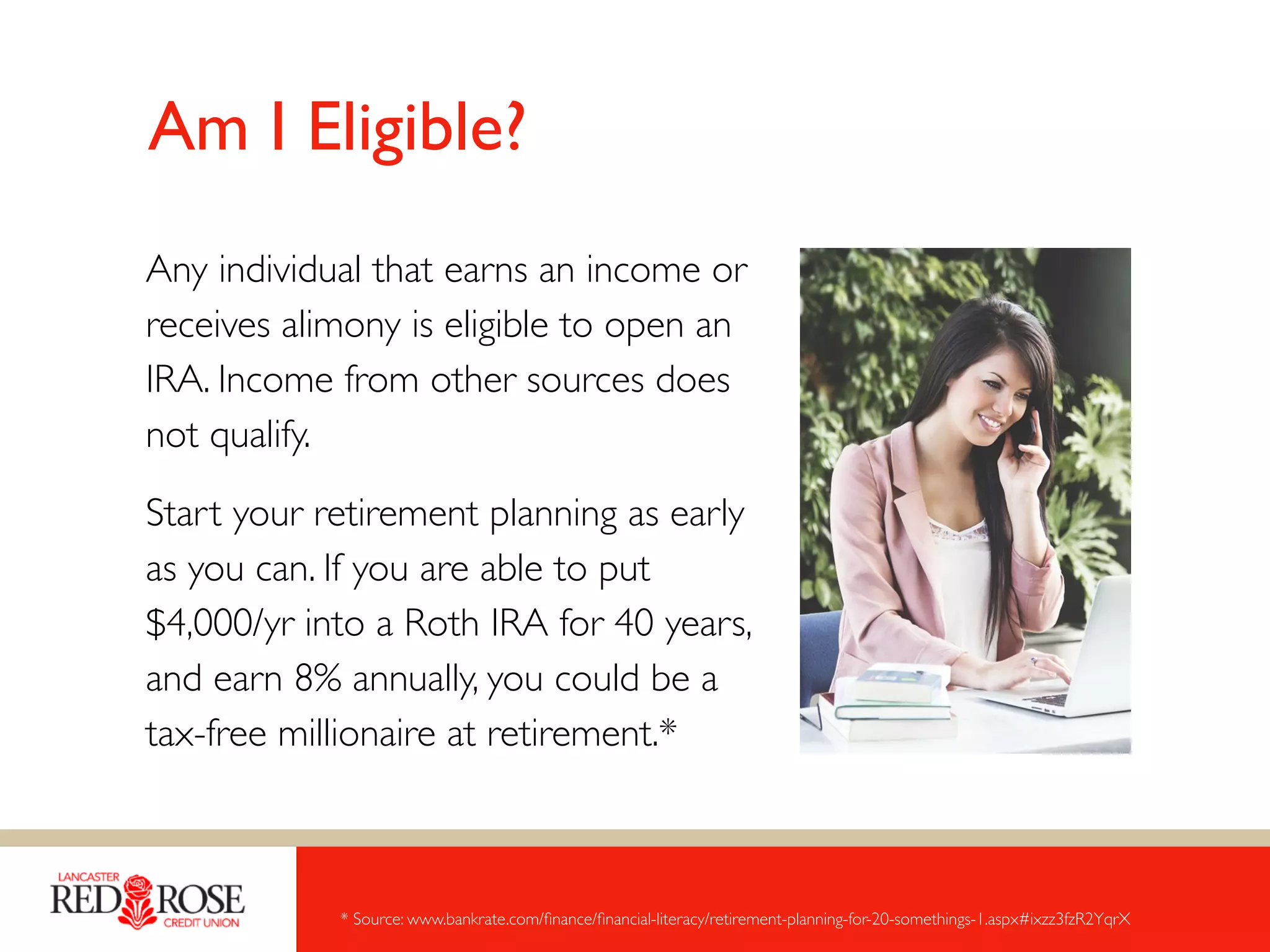 Am I Eligible?

Any individual that earns an income or receives alimony is eligible to open an IRA. Income from other sources does not qualify.

Start your retirement planning as early as you can. If you are able to put $4,000/yr into a Roth IRA for 40 years, and earn 8% annually, you could be a tax-free millionaire at retirement.*

LANCASTER RED ROSE CREDIT UNION

* Source: www.bankrate.com/finance/financial-literacy/retirement-planning-for-20-somethings-1.aspx#ixzz3fzR2YqrX